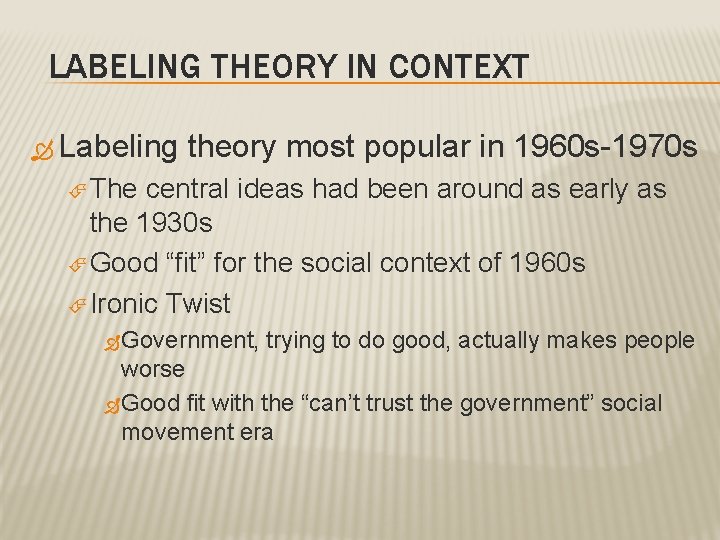 LABELING THEORY IN CONTEXT

Labeling theory most popular in 1960s-1970s

The central ideas had been around as early as the 1930s

Good “fit” for the social context of 1960s

Ironic Twist

Government, trying to do good, actually makes people worse

Good fit with the “can’t trust the government” social movement era